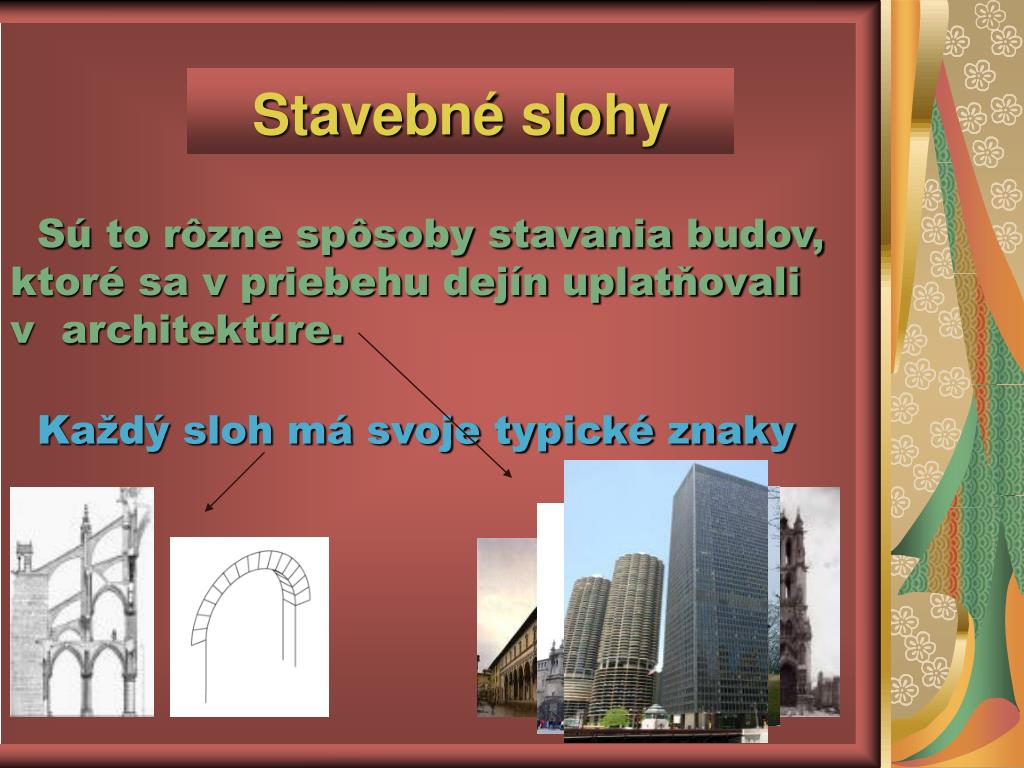 Stavebné slohy

Sú to rôzne spôsoby stavania budov, ktoré sa v priebehu dejín uplatňovali v architektúre.

Každý sloh má svoje typické znaky